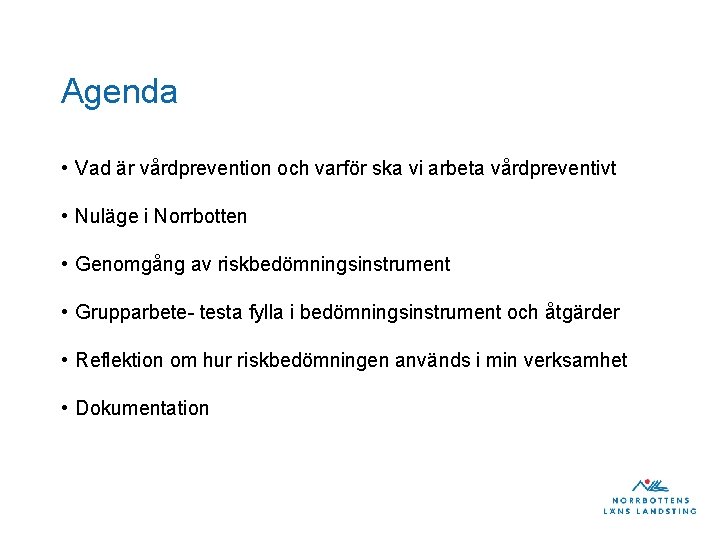 Agenda

• Vad är vårdprevention och varför ska vi arbeta vårdpreventivt

• Nuläge i Norrbotten

• Genomgång av riskbedömningsinstrument

• Grupparbete- testa fylla i bedömningsinstrument och åtgärder

• Reflektion om hur riskbedömningen används i min verksamhet

• Dokumentation

NORRBOTTENS LÄNS LANDSTING